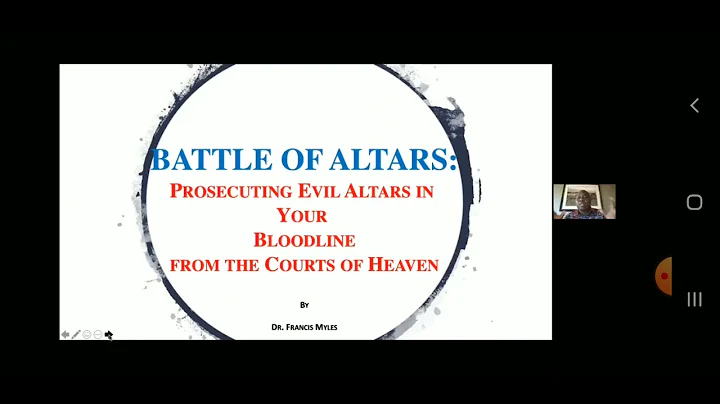 BATTLE OF ALTARS:

PROSECUTING EVIL ALTARS IN YOUR BLOODLINE FROM THE COURTS OF HEAVEN

BY

DR. FRANCIS MYLES